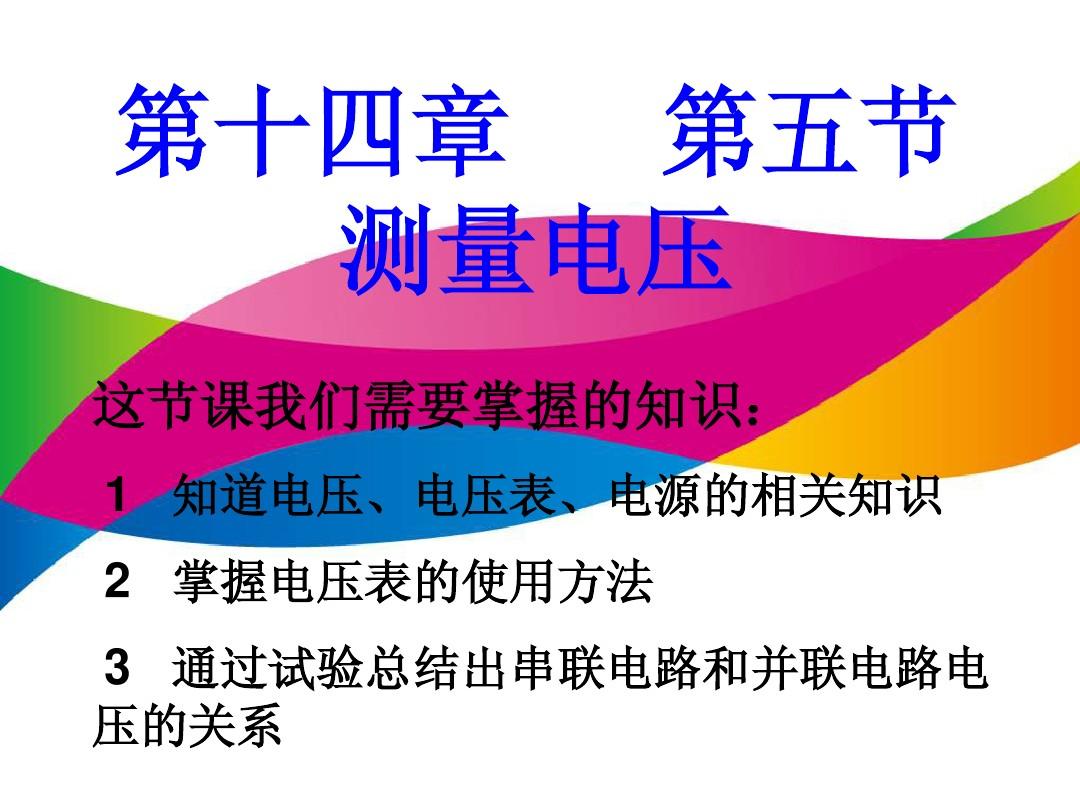 第十四章　第五节
测量电压

这节课我们需要掌握的知识：

1　知道电压、电压表、电源的相关知识

2　掌握电压表的使用方法

3　通过试验总结出串联电路和并联电路电压的关系